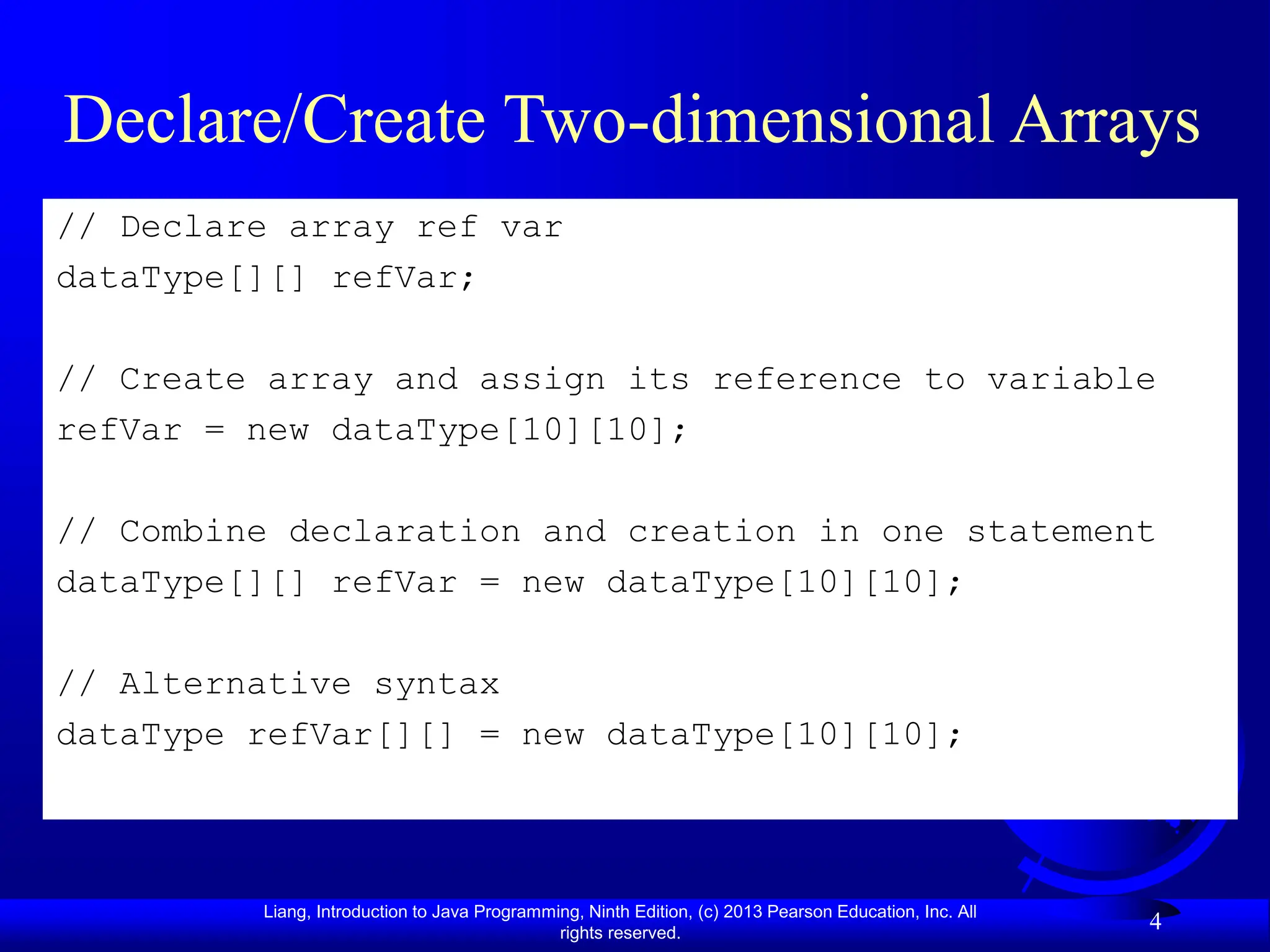 Declare/Create Two-dimensional Arrays

// Declare array ref var
dataType[][] refVar;

// Create array and assign its reference to variable
refVar = new dataType[10][10];

// Combine declaration and creation in one statement
dataType[][] refVar = new dataType[10][10];

// Alternative syntax
dataType refVar[][] = new dataType[10][10];

Liang, Introduction to Java Programming, Ninth Edition, (c) 2013 Pearson Education, Inc. All rights reserved.

4